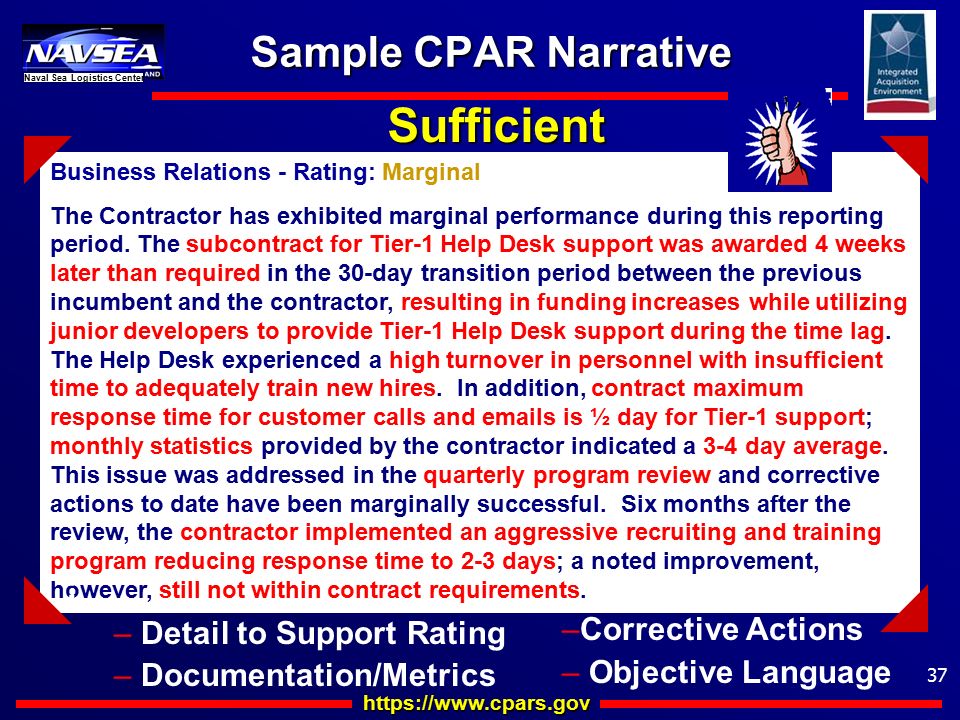 NAVSEA
Naval Sea Logistics Center

Sample CPAR Narrative

Integrated Acquisition Environment

Sufficient

Business Relations - Rating: Marginal

The Contractor has exhibited marginal performance during this reporting period. The subcontract for Tier-1 Help Desk support was awarded 4 weeks later than required in the 30-day transition period between the previous incumbent and the contractor, resulting in funding increases while utilizing junior developers to provide Tier-1 Help Desk support during the time lag. The Help Desk experienced a high turnover in personnel with insufficient time to adequately train new hires. In addition, contract maximum response time for customer calls and emails is ½ day for Tier-1 support; monthly statistics provided by the contractor indicated a 3-4 day average. This issue was addressed in the quarterly program review and corrective actions to date have been marginally successful. Six months after the review, the contractor implemented an aggressive recruiting and training program reducing response time to 2-3 days; a noted improvement, however, still not within contract requirements.

– Detail to Support Rating
– Documentation/Metrics
–Corrective Actions
– Objective Language

37

https://www.cpars.gov